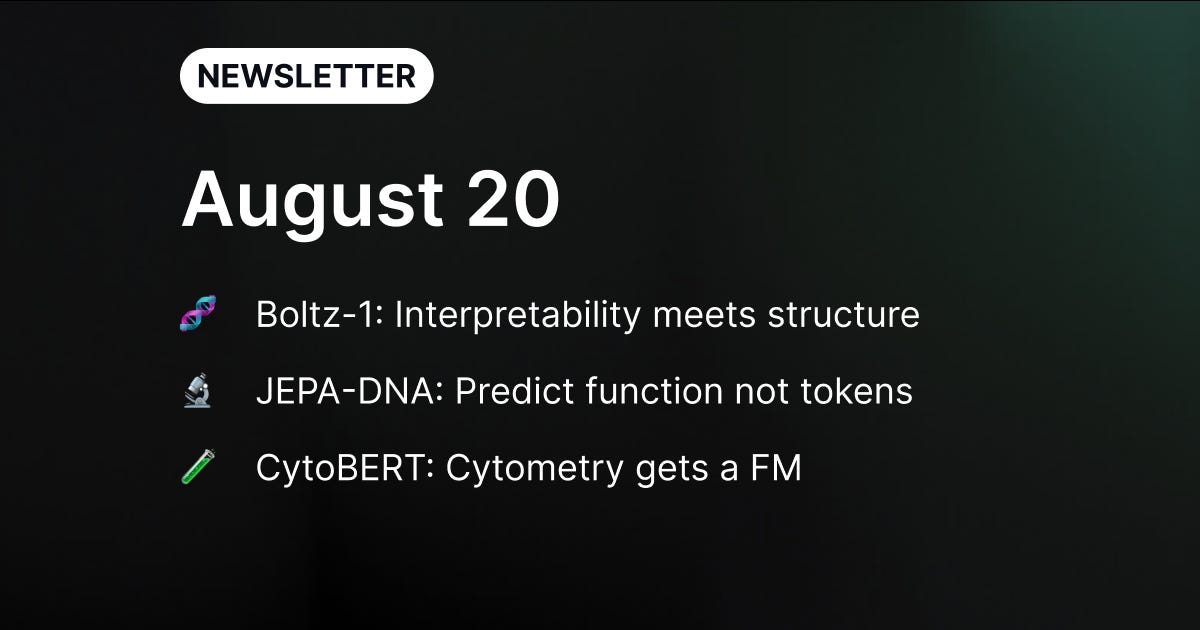 NEWSLETTER

August 20

🧬 Boltz-1: Interpretability meets structure

🔬 JEPA-DNA: Predict function not tokens

🧪 CytoBERT: Cytometry gets a FM